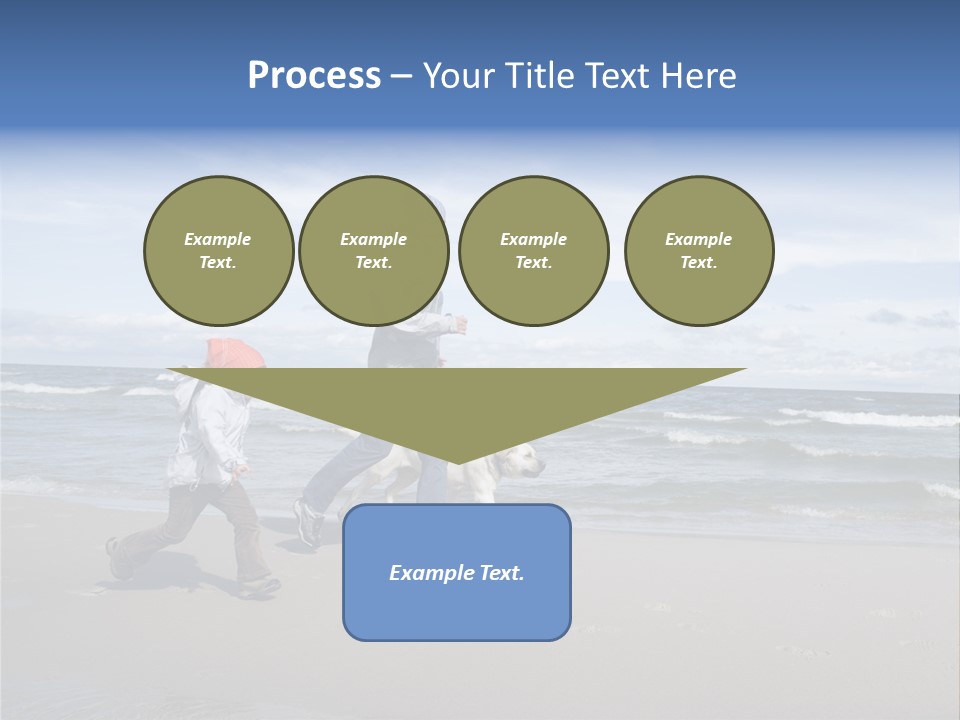 Process – Your Title Text Here

Example Text.

Example Text.

Example Text.

Example Text.

Example Text.